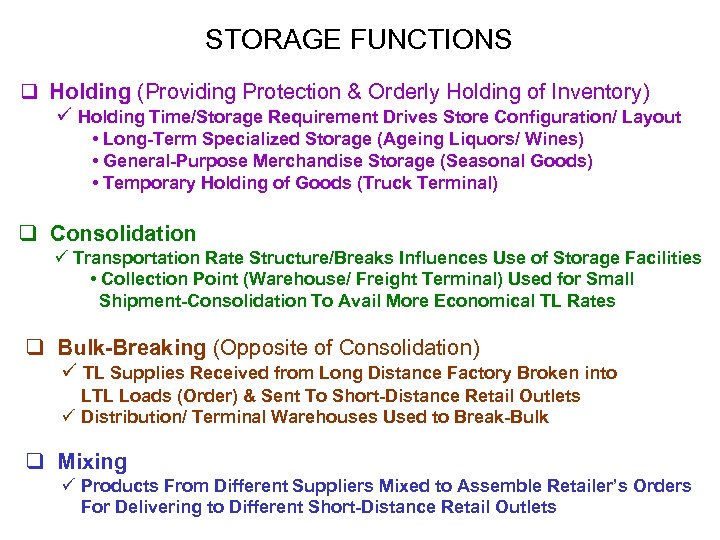 STORAGE FUNCTIONS

❑ Holding (Providing Protection & Orderly Holding of Inventory)
✓ Holding Time/Storage Requirement Drives Store Configuration/ Layout
• Long-Term Specialized Storage (Ageing Liquors/ Wines)
• General-Purpose Merchandise Storage (Seasonal Goods)
• Temporary Holding of Goods (Truck Terminal)

❑ Consolidation
✓ Transportation Rate Structure/Breaks Influences Use of Storage Facilities
• Collection Point (Warehouse/ Freight Terminal) Used for Small Shipment-Consolidation To Avail More Economical TL Rates

❑ Bulk-Breaking (Opposite of Consolidation)
✓ TL Supplies Received from Long Distance Factory Broken into LTL Loads (Order) & Sent To Short-Distance Retail Outlets
✓ Distribution/ Terminal Warehouses Used to Break-Bulk

❑ Mixing
✓ Products From Different Suppliers Mixed to Assemble Retailer's Orders For Delivering to Different Short-Distance Retail Outlets